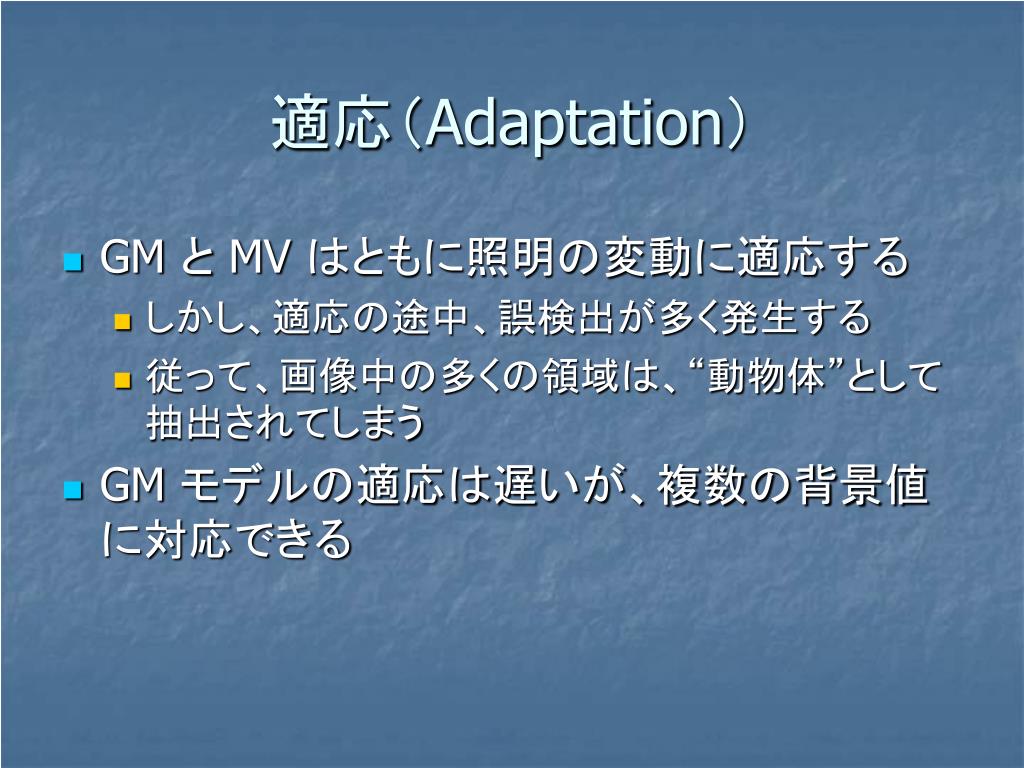 適応（Adaptation）

GM と MV はともに照明の変動に適応する

しかし、適応の途中、誤検出が多く発生する

従って、画像中の多くの領域は、“動物体”として抽出されてしまう

GM モデルの適応は遅いが、複数の背景値に対応できる